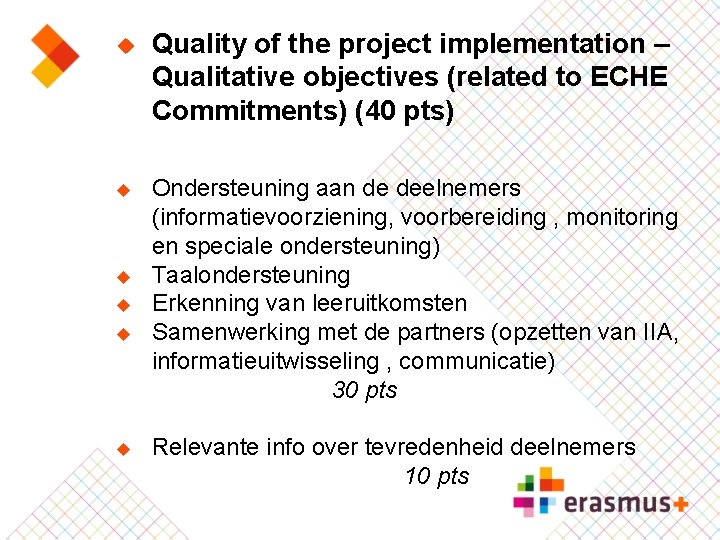 Quality of the project implementation – Qualitative objectives (related to ECHE Commitments) (40 pts)

Ondersteuning aan de deelnemers (informatievoorziening, voorbereiding , monitoring en speciale ondersteuning)
Taalondersteuning
Erkenning van leeruitkomsten
Samenwerking met de partners (opzetten van IIA, informatieuitwisseling , communicatie)
30 pts

Relevante info over tevredenheid deelnemers
10 pts

erasmus+